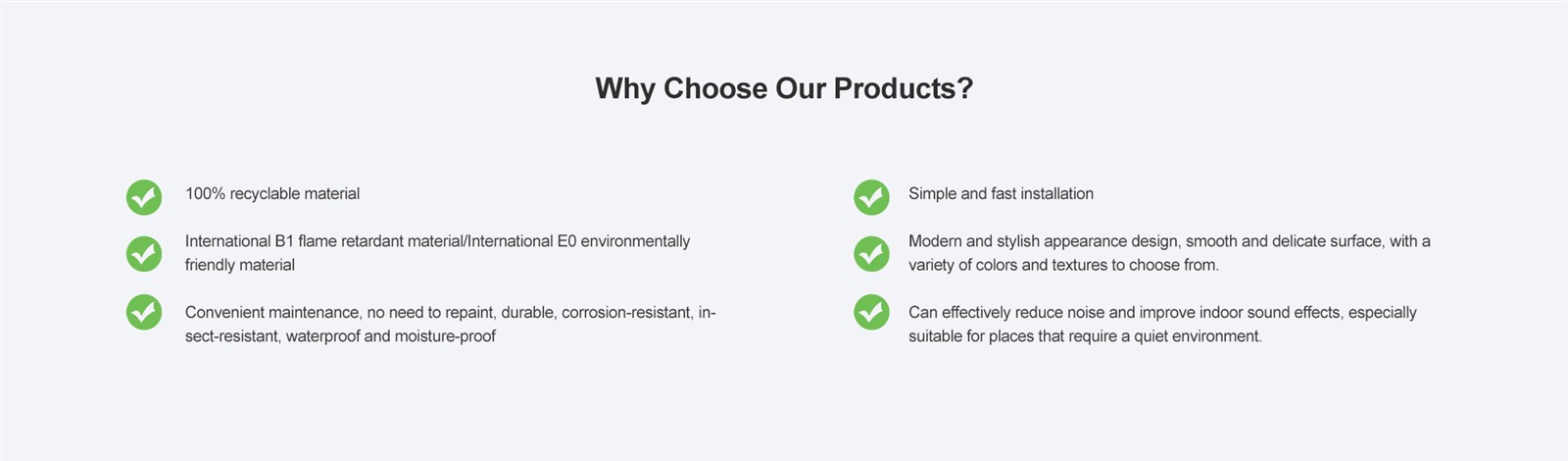 Why Choose Our Products?

100% recyclable material

International B1 flame retardant material/International E0 environmentally friendly material

Convenient maintenance, no need to repaint, durable, corrosion-resistant, insect-resistant, waterproof and moisture-proof

Simple and fast installation

Modern and stylish appearance design, smooth and delicate surface, with a variety of colors and textures to choose from.

Can effectively reduce noise and improve indoor sound effects, especially suitable for places that require a quiet environment.